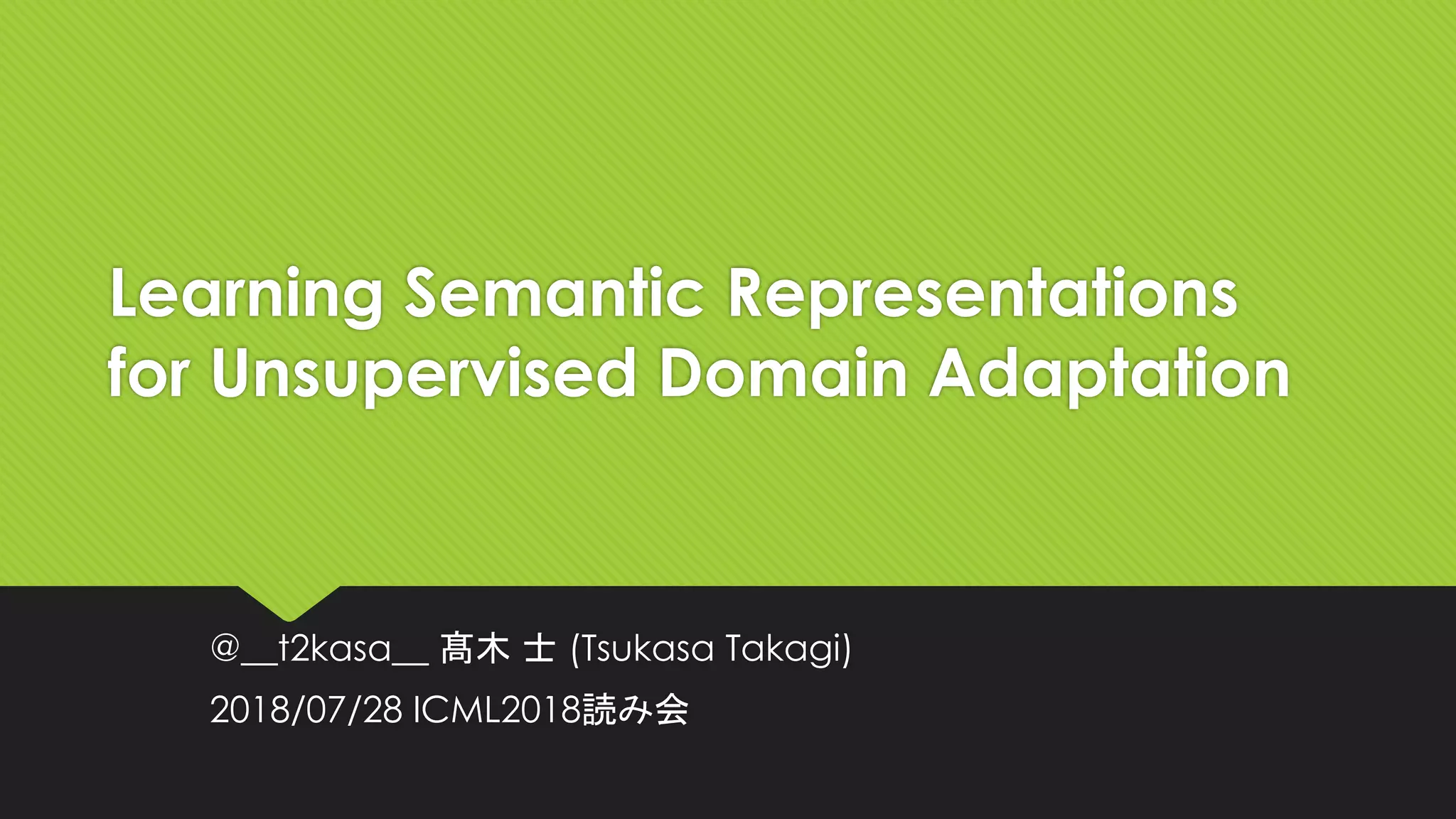 Learning Semantic Representations for Unsupervised Domain Adaptation

@__t2kasa__ 髙木 士 (Tsukasa Takagi)

2018/07/28 ICML2018読み会